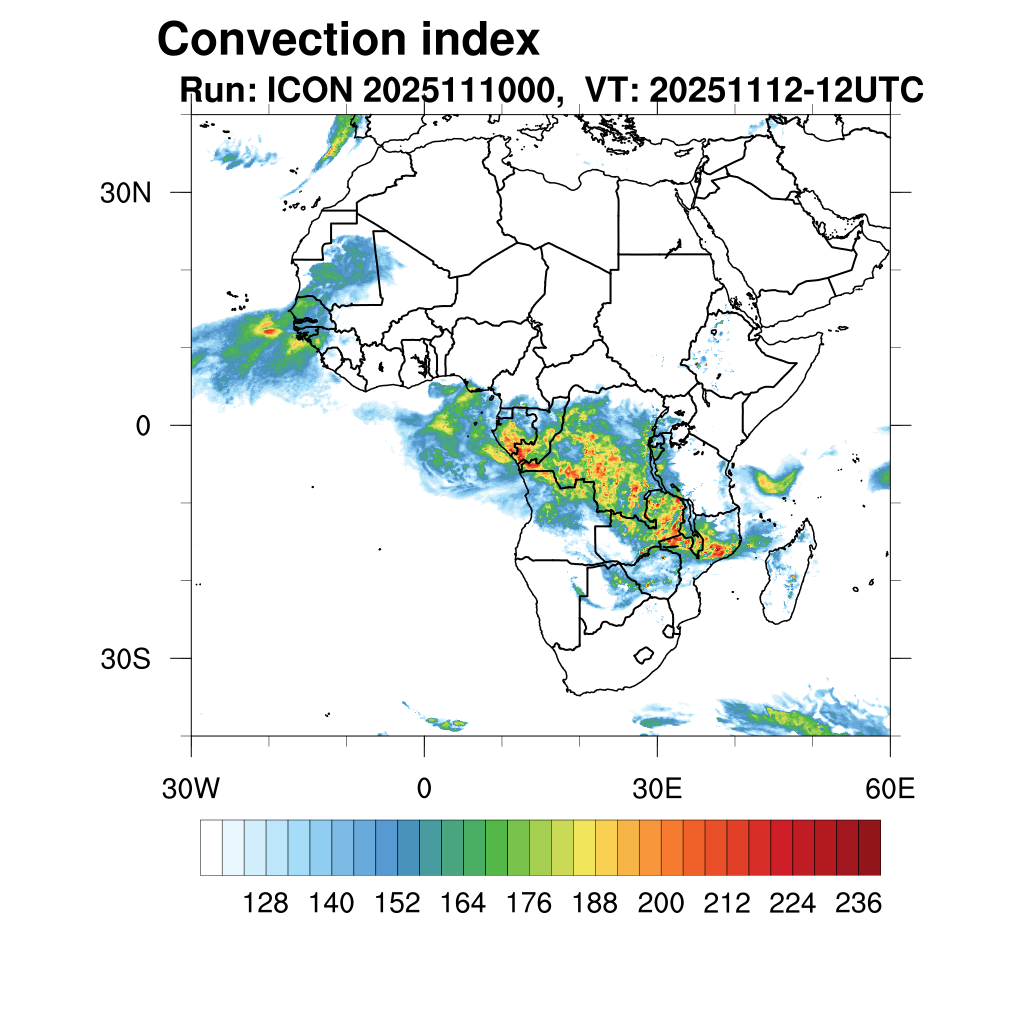 Convection index
Run: ICON 2025111000, VT: 20251112-12UTC

30N
0
30S

30W
0
30E
60E

128 140 152 164 176 188 200 212 224 236